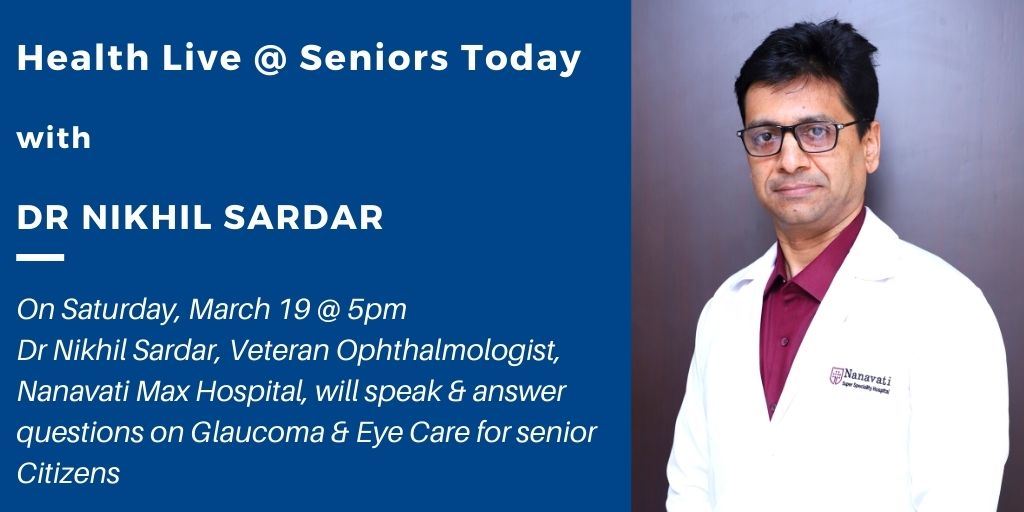 Health Live @ Seniors Today

with

DR NIKHIL SARDAR

On Saturday, March 19 @ 5pm
Dr Nikhil Sardar, Veteran Ophthalmologist, Nanavati Max Hospital, will speak & answer questions on Glaucoma & Eye Care for senior Citizens

Nanavati
Super Speciality Hospital